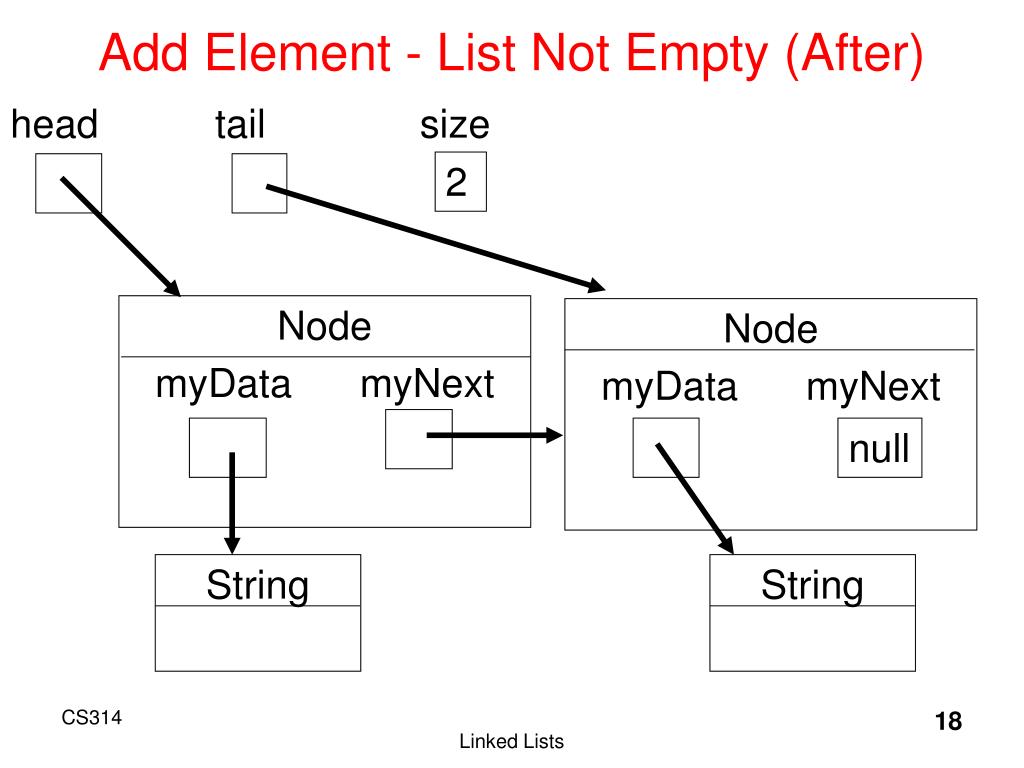 Add Element - List Not Empty (After)

head

tail

size

2

Node

myData

myNext

Node

myData

myNext

null

String

String

CS314

Linked Lists

18